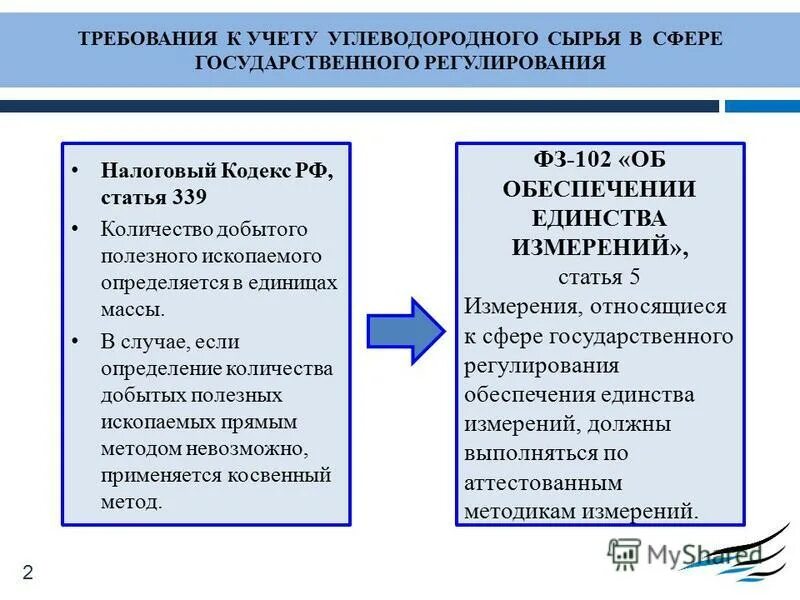 ТРЕБОВАНИЯ К УЧЕТУ УГЛЕВОДОРОДНОГО СЫРЬЯ В СФЕРЕ ГОСУДАРСТВЕННОГО РЕГУЛИРОВАНИЯ

• Налоговый Кодекс РФ, статья 339
• Количество добытого полезного ископаемого определяется в единицах массы.
• В случае, если определение количества добытых полезных ископаемых прямым методом невозможно, применяется косвенный метод.

ФЗ-102 «ОБ ОБЕСПЕЧЕНИИ ЕДИНСТВА ИЗМЕРЕНИЙ», статья 5
Измерения, относящиеся к сфере государственного регулирования обеспечения единства измерений, должны выполняться по аттестованным методикам измерений.

2

MyShared